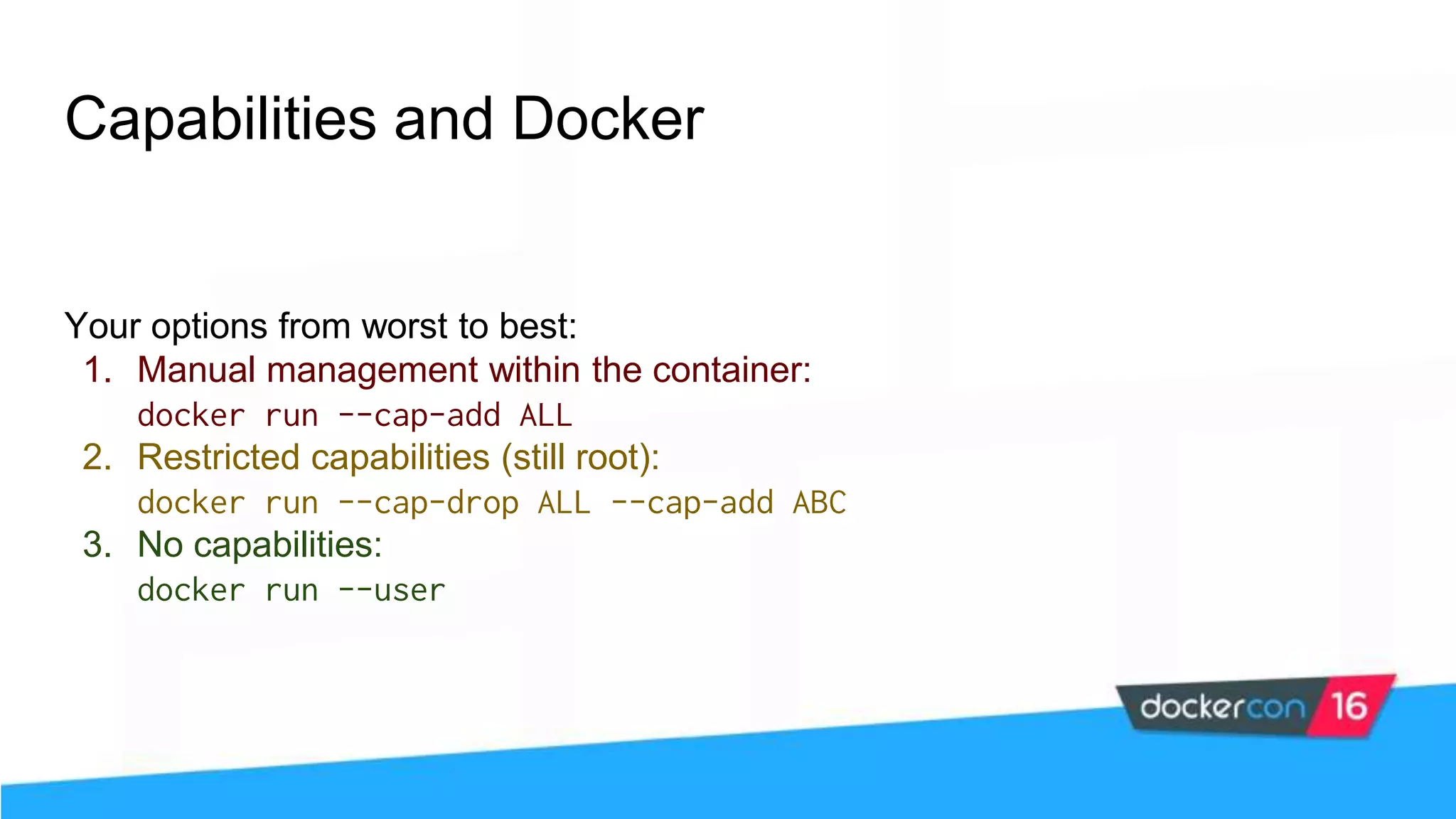 Capabilities and Docker

Your options from worst to best:
1. Manual management within the container:
docker run --cap-add ALL
2. Restricted capabilities (still root):
docker run --cap-drop ALL --cap-add ABC
3. No capabilities:
docker run --user

dockercon 16